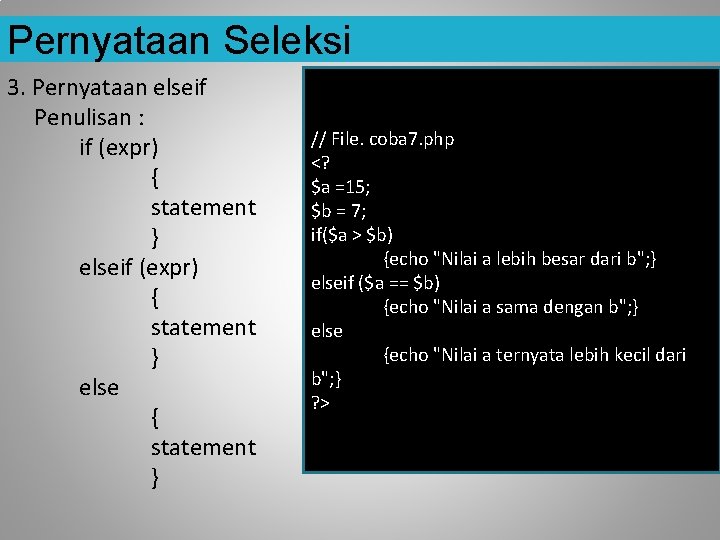 Pernyataan Seleksi

3. Pernyataan elseif
Penulisan :
if (expr)
{
statement
}
elseif (expr)
{
statement
}
else
{
statement
}

// File. coba7.php
<?
\$a =15;
\$b = 7;
if(\$a > \$b)
{echo "Nilai a lebih besar dari b";}
elseif (\$a == \$b)
{echo "Nilai a sama dengan b";}
else
{echo "Nilai a ternyata lebih kecil dari b";}
?>